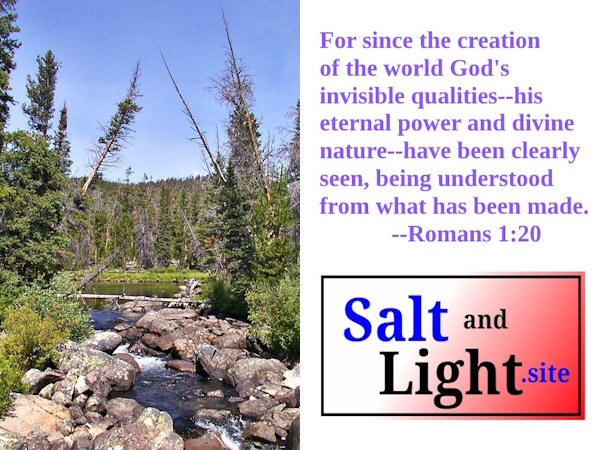 For since the creation of the world God's invisible qualities--his eternal power and divine nature--have been clearly seen, being understood from what has been made.
--Romans 1:20

Salt and Light.site